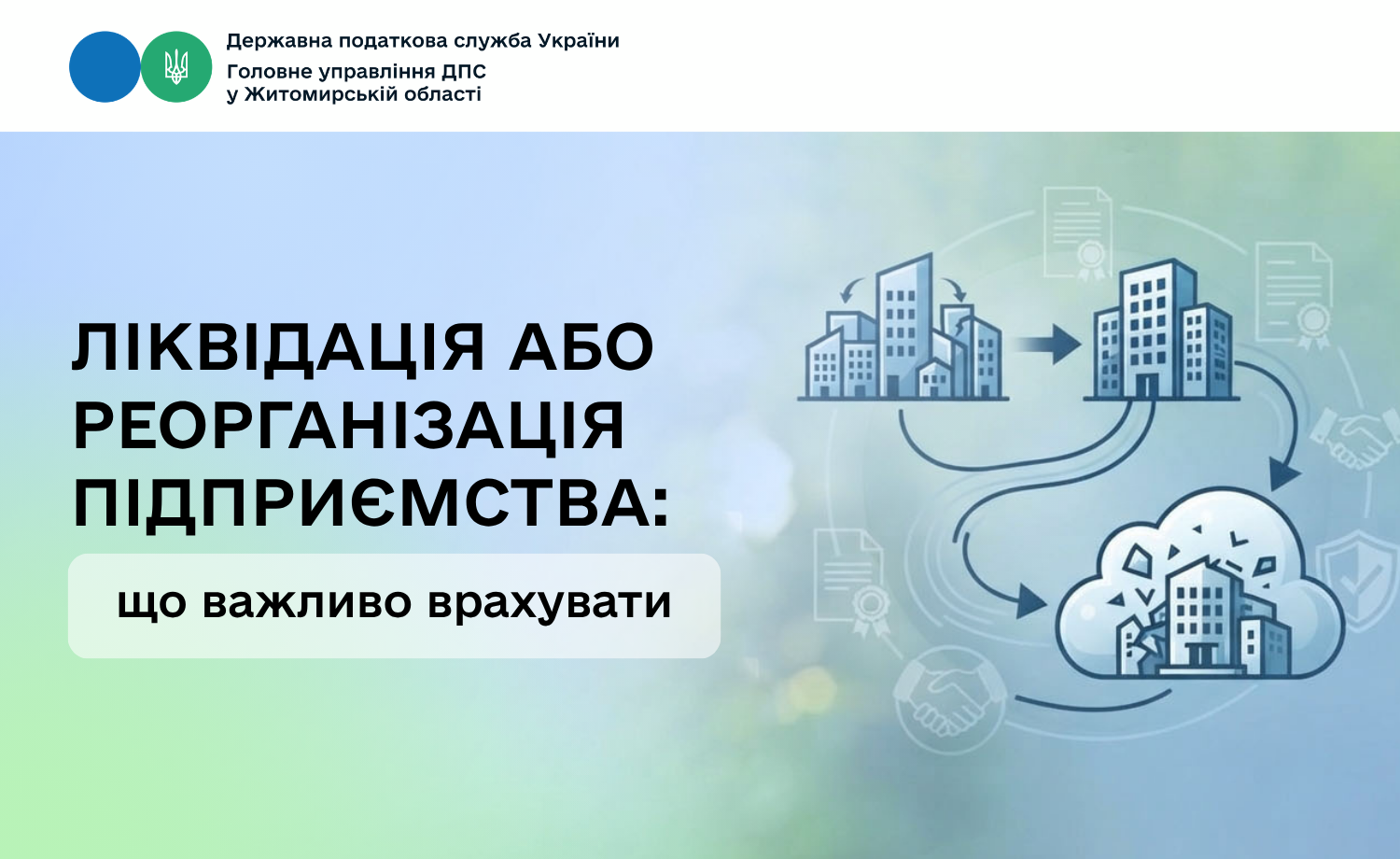 Державна податкова служба України
Головне управління ДПС
у Житомирській області

ЛІКВІДАЦІЯ АБО РЕОРГАНІЗАЦІЯ ПІДПРИЄМСТВА:

що важливо врахувати